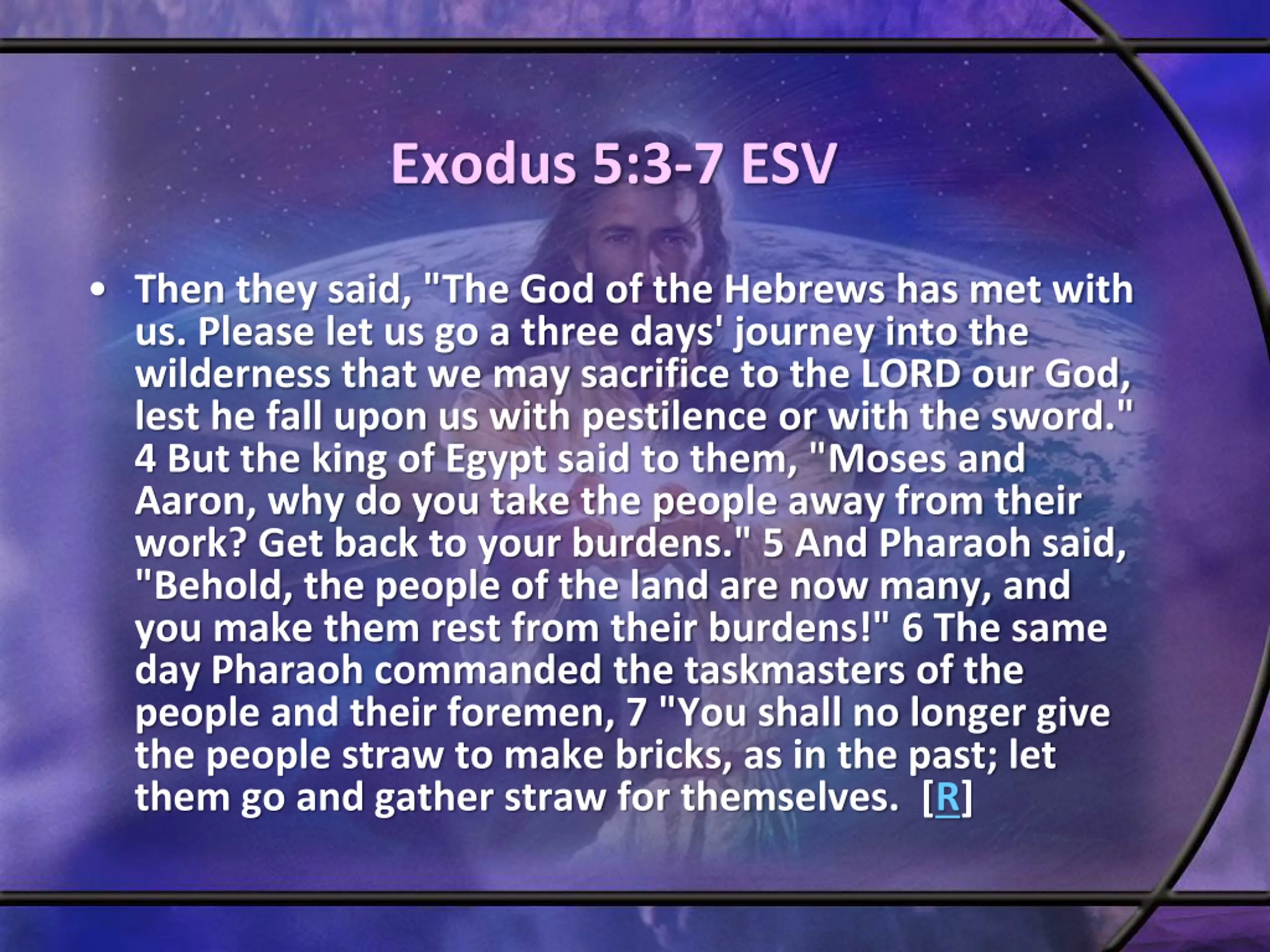 Exodus 5:3-7 ESV

• Then they said, "The God of the Hebrews has met with us. Please let us go a three days' journey into the wilderness that we may sacrifice to the LORD our God, lest he fall upon us with pestilence or with the sword." 4 But the king of Egypt said to them, "Moses and Aaron, why do you take the people away from their work? Get back to your burdens." 5 And Pharaoh said, "Behold, the people of the land are now many, and you make them rest from their burdens!" 6 The same day Pharaoh commanded the taskmasters of the people and their foremen, 7 "You shall no longer give the people straw to make bricks, as in the past; let them go and gather straw for themselves. [R]